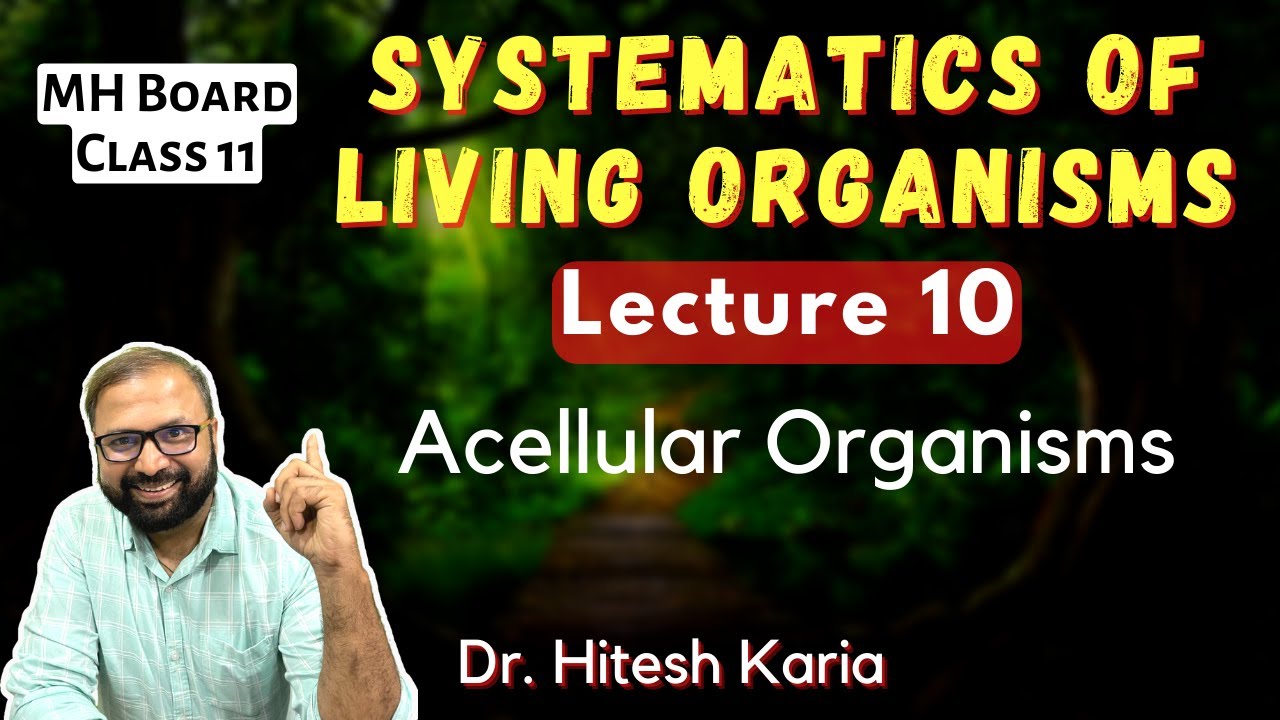 MH Board
Class 11

SYSTEMATICS OF LIVING ORGANISMS

Lecture 10

Acellular Organisms

Dr. Hitesh Karia